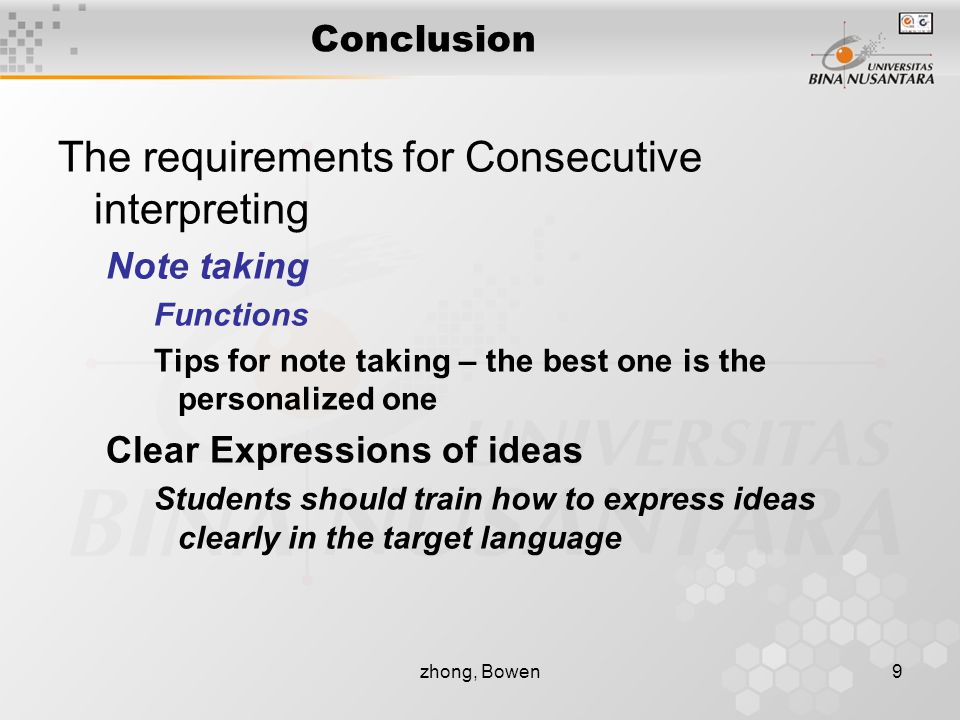 Conclusion

UNIVERSITAS BINA NUSANTARA

The requirements for Consecutive interpreting

Note taking

Functions

Tips for note taking – the best one is the personalized one

Clear Expressions of ideas

Students should train how to express ideas clearly in the target language

UNIVERSITAS BINA NUSANTARA

zhong, Bowen

9